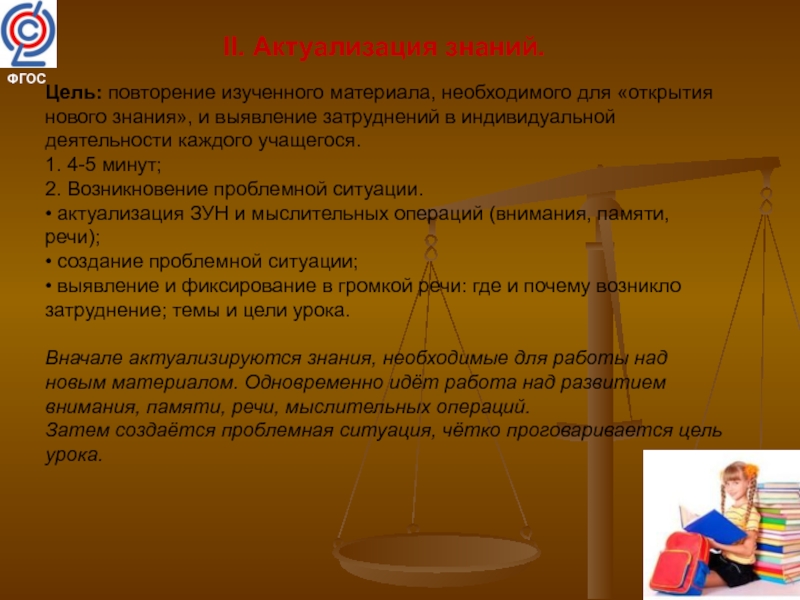 ФГОС

II. Актуализация знаний.

Цель: повторение изученного материала, необходимого для «открытия нового знания», и выявление затруднений в индивидуальной деятельности каждого учащегося.
1. 4-5 минут;
2. Возникновение проблемной ситуации.
• актуализация ЗУН и мыслительных операций (внимания, памяти, речи);
• создание проблемной ситуации;
• выявление и фиксирование в громкой речи: где и почему возникло затруднение; темы и цели урока.

Вначале актуализируются знания, необходимые для работы над новым материалом. Одновременно идёт работа над развитием внимания, памяти, речи, мыслительных операций.
Затем создаётся проблемная ситуация, чётко проговаривается цель урока.